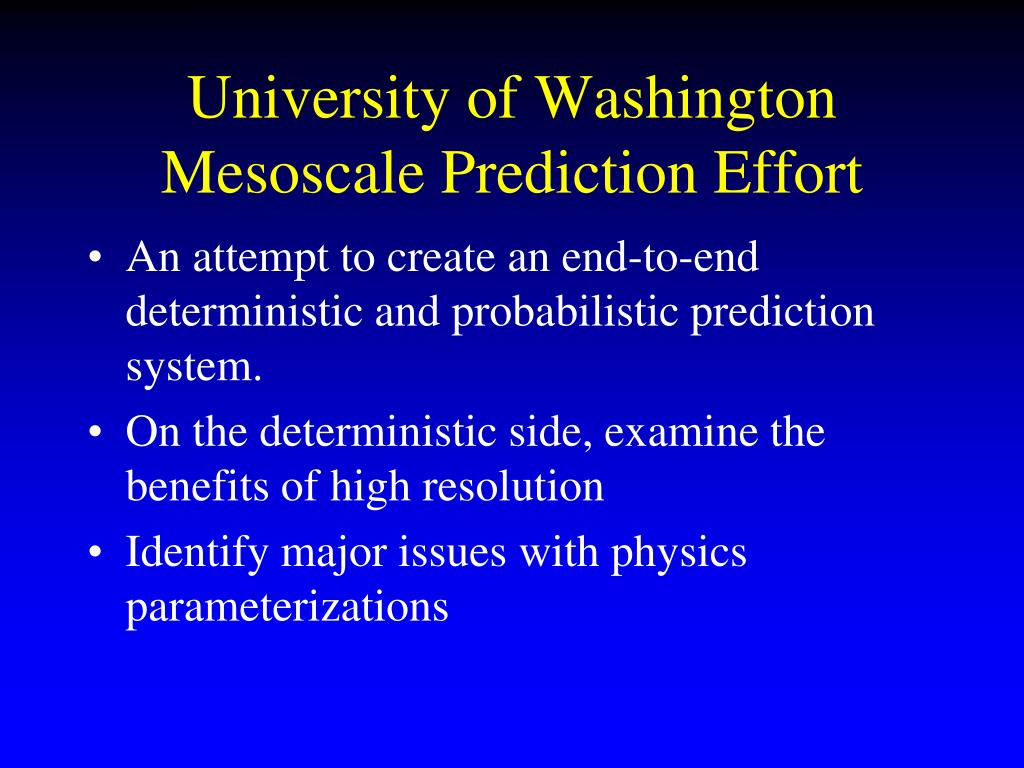 University of Washington Mesoscale Prediction Effort

• An attempt to create an end-to-end deterministic and probabilistic prediction system.

• On the deterministic side, examine the benefits of high resolution

• Identify major issues with physics parameterizations